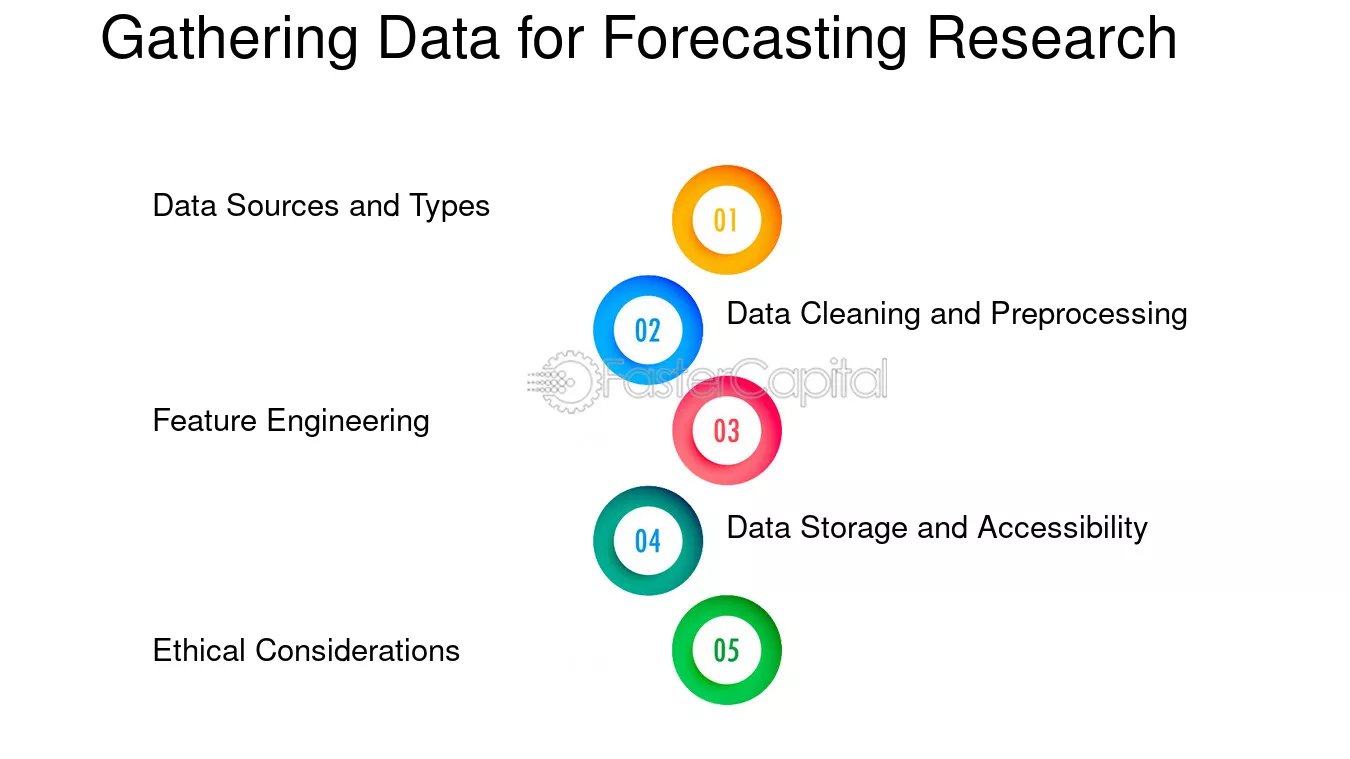 Gathering Data for Forecasting Research

Data Sources and Types
01

02
Data Cleaning and Preprocessing

FasterCapital

Feature Engineering
03

04
Data Storage and Accessibility

Ethical Considerations
05